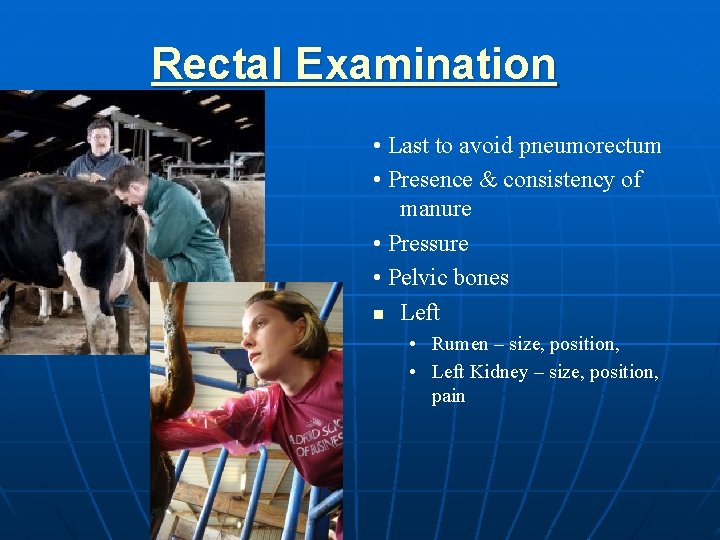 Rectal Examination

• Last to avoid pneumorectum
• Presence & consistency of manure
• Pressure
• Pelvic bones
▪ Left
  • Rumen – size, position,
  • Left Kidney – size, position, pain

ADRID SCH
OF BUSINES